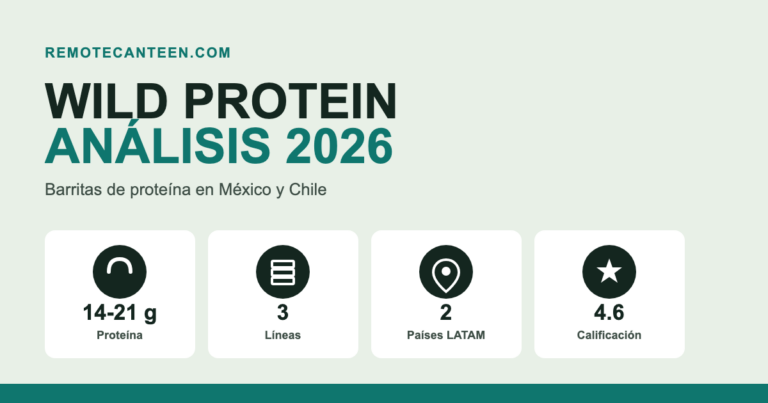 REMOTECANTEEN.COM

WILD PROTEIN
ANÁLISIS 2026

Barritas de proteína en México y Chile

14-21 g
Proteína

3
Líneas

2
Países LATAM

4.6
Calificación